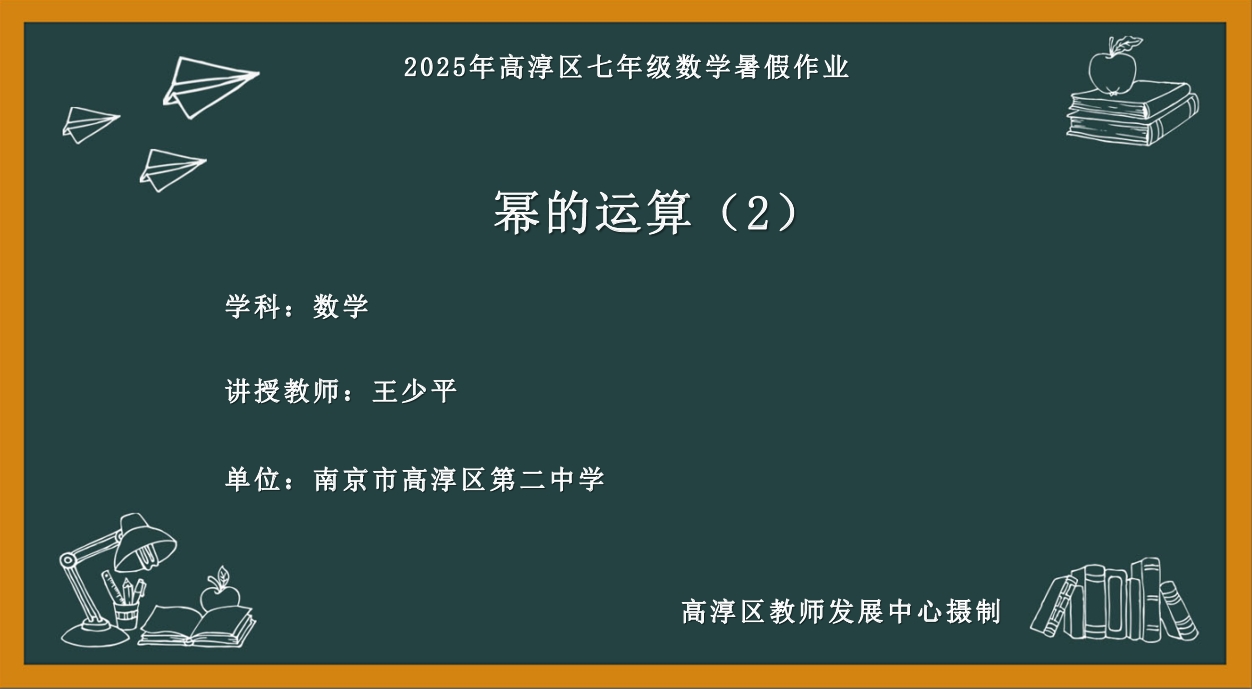 2025年高淳区七年级数学暑假作业

幂的运算（2）

学科：数学

讲授教师：王少平

单位：南京市高淳区第二中学

高淳区教师发展中心摄制